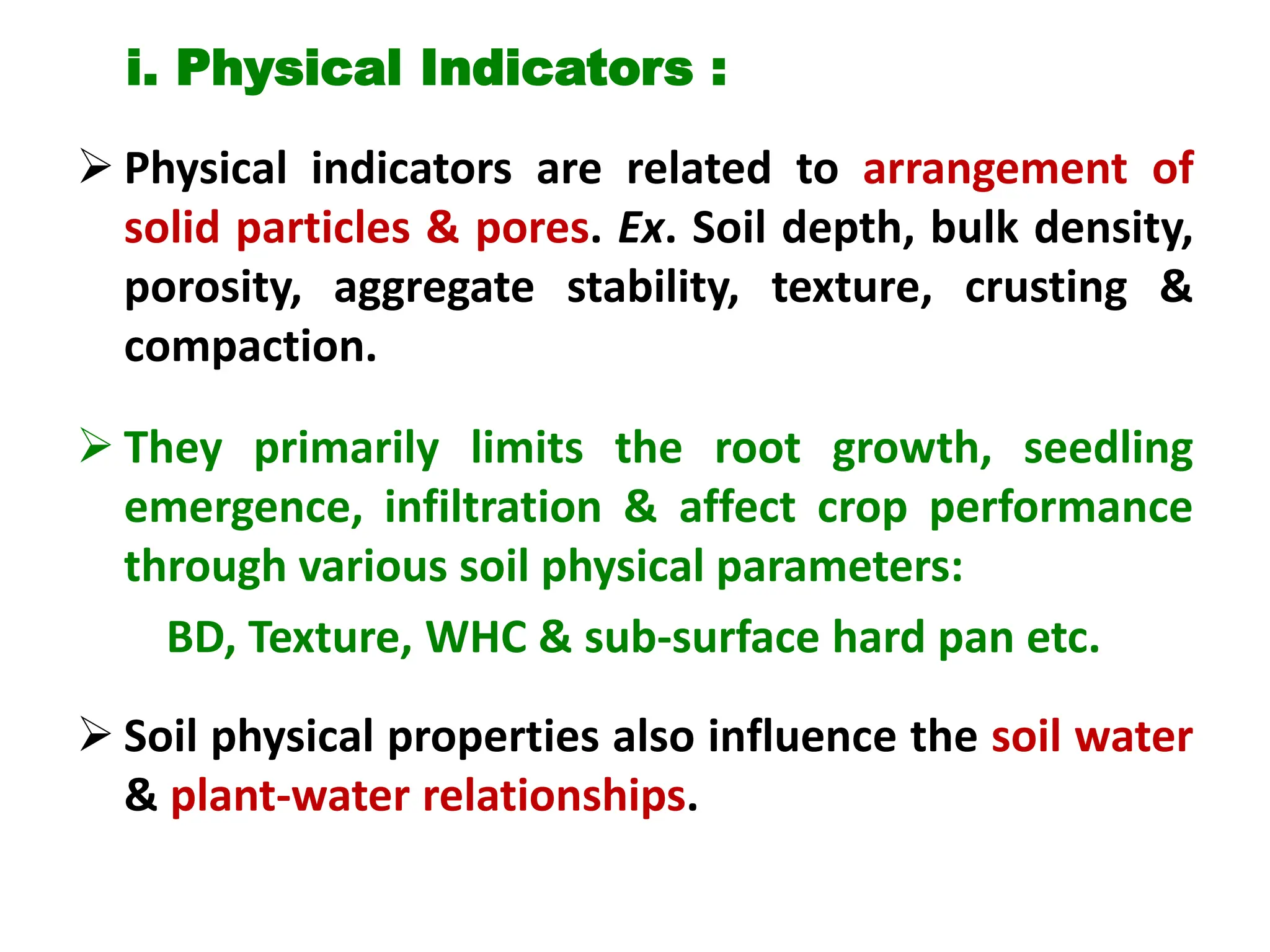 i. Physical Indicators :

➢ Physical indicators are related to arrangement of solid particles & pores. Ex. Soil depth, bulk density, porosity, aggregate stability, texture, crusting & compaction.

➢ They primarily limits the root growth, seedling emergence, infiltration & affect crop performance through various soil physical parameters:

BD, Texture, WHC & sub-surface hard pan etc.

➢ Soil physical properties also influence the soil water & plant-water relationships.